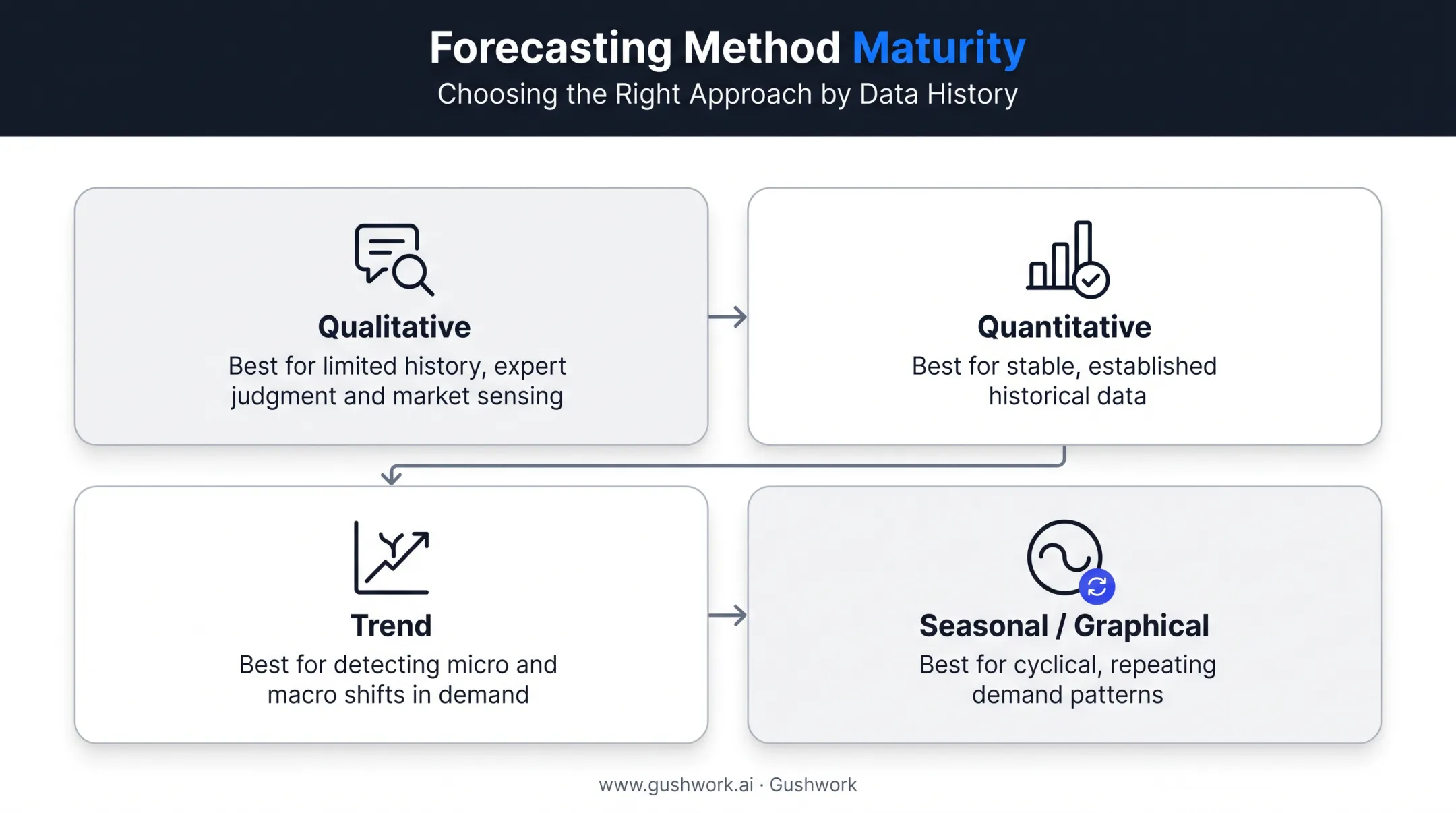 Forecasting Method Maturity
Choosing the Right Approach by Data History

Qualitative
Best for limited history, expert judgment and market sensing

Quantitative
Best for stable, established historical data

Trend
Best for detecting micro and macro shifts in demand

Seasonal / Graphical
Best for cyclical, repeating demand patterns

www.gushwork.ai · Gushwork